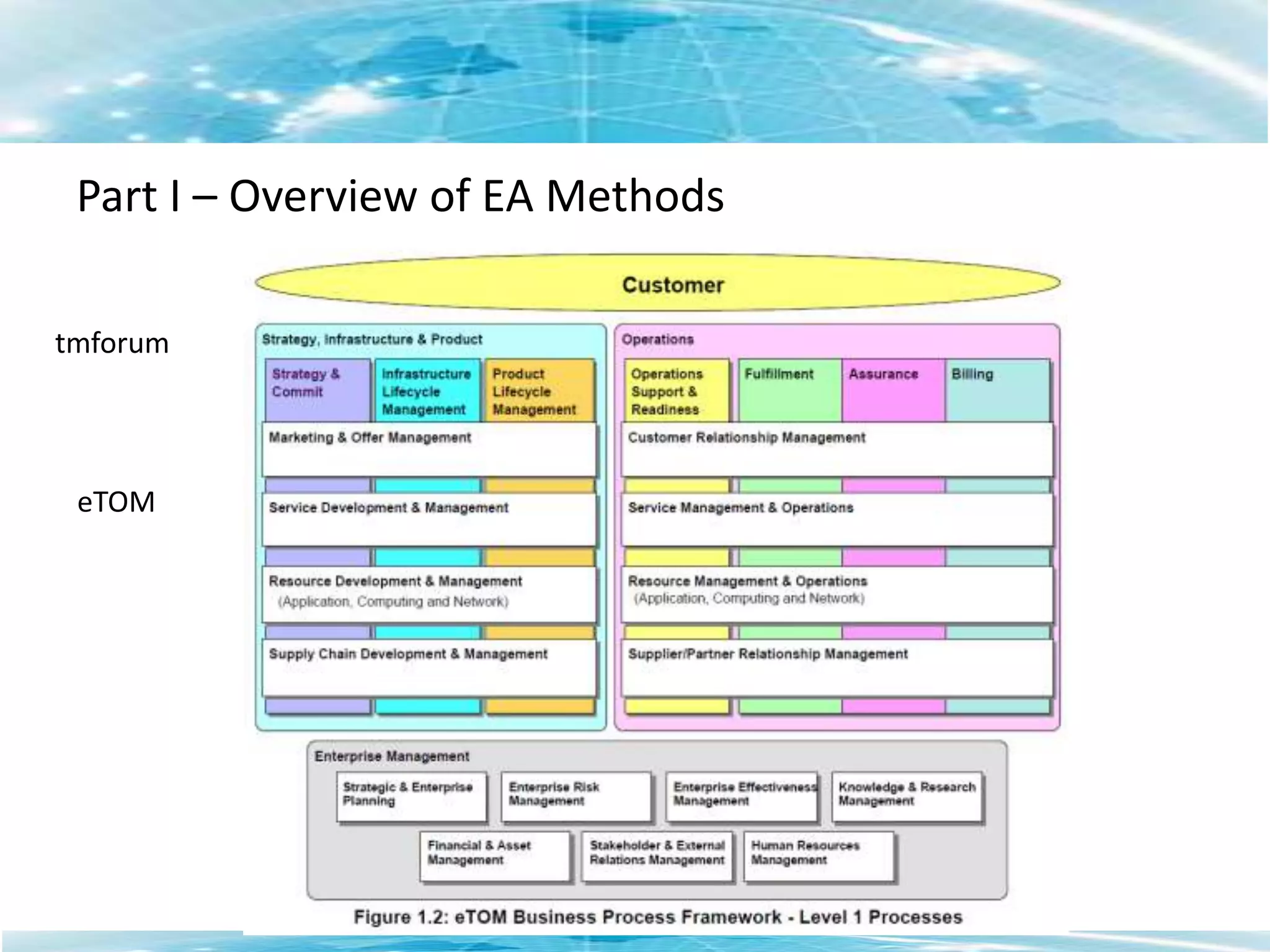 Part I – Overview of EA Methods

tmforum

eTOM

Customer

Strategy, Infrastructure & Product

Strategy & Commit

Infrastructure Lifecycle Management

Product Lifecycle Management

Marketing & Offer Management

Service Development & Management

Resource Development & Management (Application, Computing and Network)

Supply Chain Development & Management

Operations

Operations Support & Readiness

Fulfillment

Assurance

Billing

Customer Relationship Management

Service Management & Operations

Resource Management & Operations (Application, Computing and Network)

Supplier/Partner Relationship Management

Enterprise Management

Strategic & Enterprise Planning

Enterprise Risk Management

Enterprise Effectiveness Management

Knowledge & Research Management

Financial & Asset Management

Stakeholder & External Relations Management

Human Resources Management

Figure 1.2: eTOM Business Process Framework - Level 1 Processes